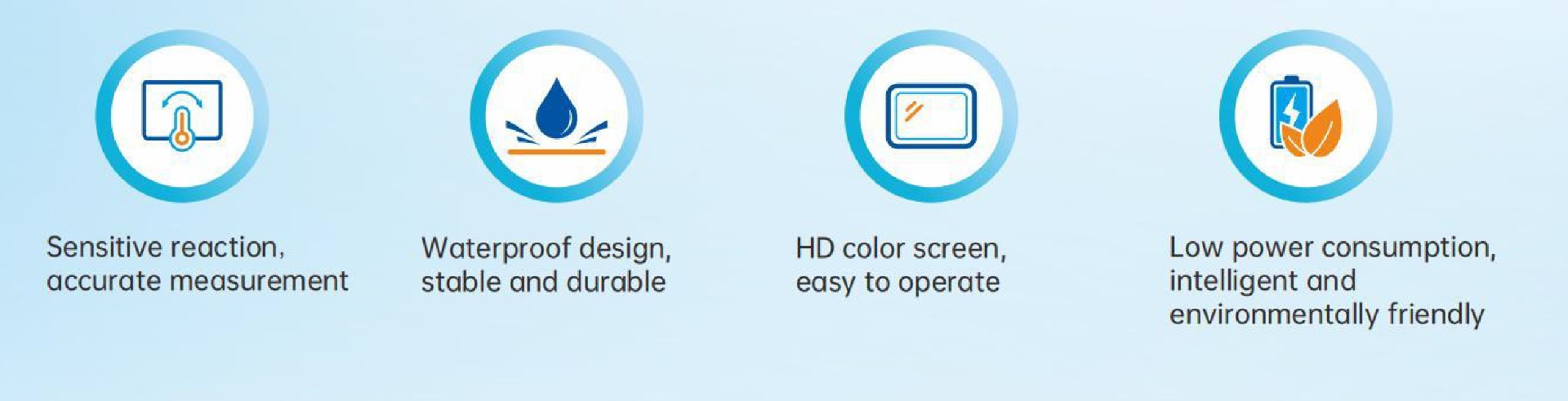 Sensitive reaction, accurate measurement

Waterproof design, stable and durable

HD color screen, easy to operate

Low power consumption, intelligent and environmentally friendly